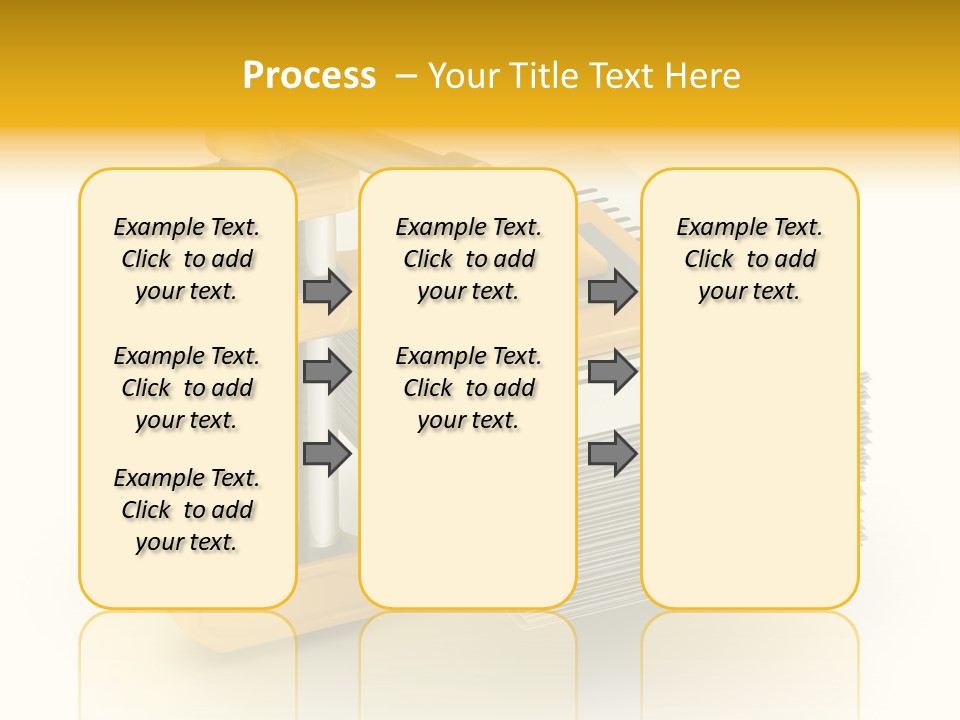 Process – Your Title Text Here

Example Text. Click to add your text.

Example Text. Click to add your text.

Example Text. Click to add your text.

Example Text. Click to add your text.

Example Text. Click to add your text.

Example Text. Click to add your text.